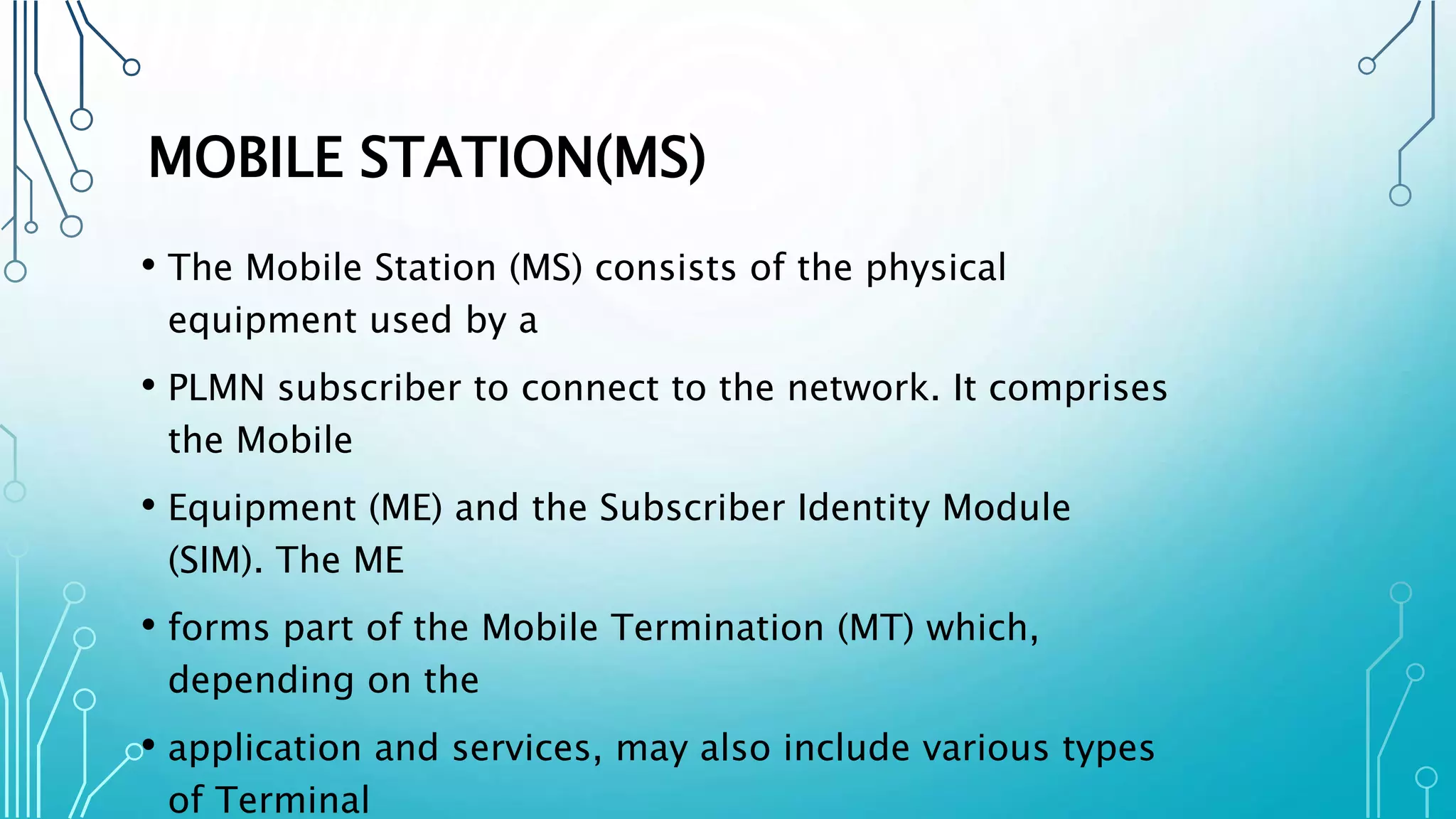 MOBILE STATION(MS)

• The Mobile Station (MS) consists of the physical equipment used by a

• PLMN subscriber to connect to the network. It comprises the Mobile

• Equipment (ME) and the Subscriber Identity Module (SIM). The ME

• forms part of the Mobile Termination (MT) which, depending on the

• application and services, may also include various types of Terminal